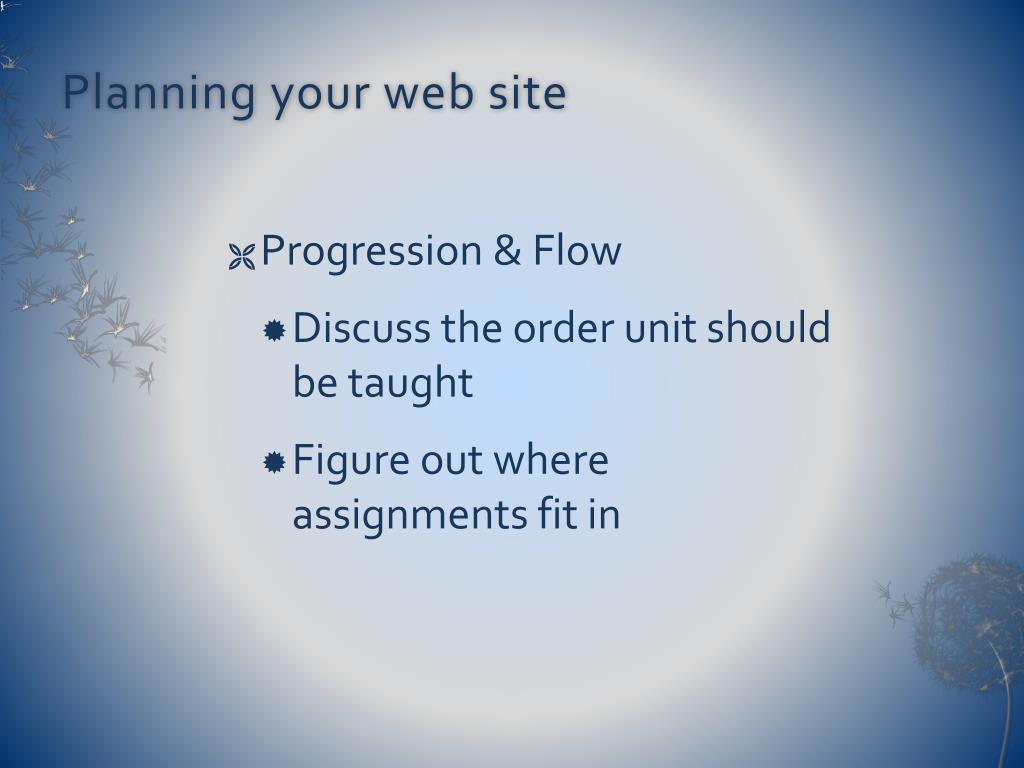 Planning your web site

Progression & Flow

Discuss the order unit should be taught

Figure out where assignments fit in